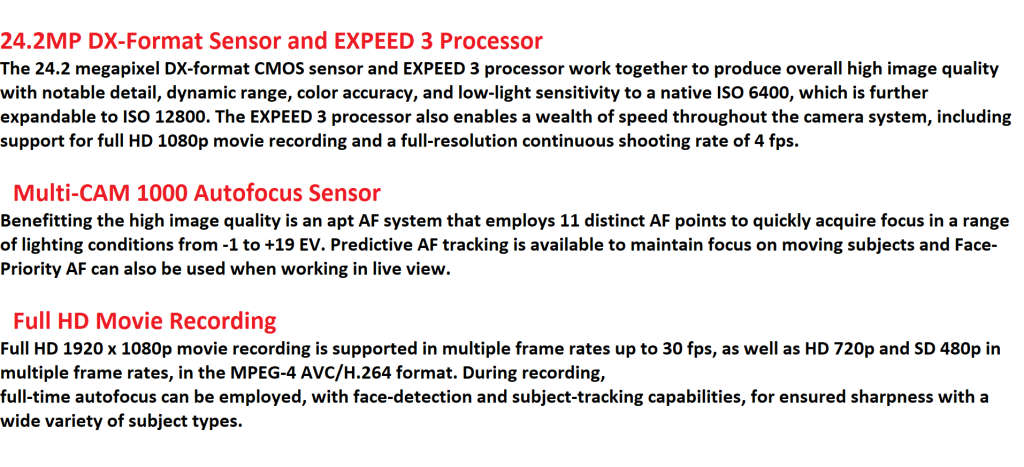 24.2MP DX-Format Sensor and EXPEED 3 Processor
The 24.2 megapixel DX-format CMOS sensor and EXPEED 3 processor work together to produce overall high image quality with notable detail, dynamic range, color accuracy, and low-light sensitivity to a native ISO 6400, which is further expandable to ISO 12800. The EXPEED 3 processor also enables a wealth of speed throughout the camera system, including support for full HD 1080p movie recording and a full-resolution continuous shooting rate of 4 fps.

Multi-CAM 1000 Autofocus Sensor
Benefitting the high image quality is an apt AF system that employs 11 distinct AF points to quickly acquire focus in a range of lighting conditions from -1 to +19 EV. Predictive AF tracking is available to maintain focus on moving subjects and Face-Priority AF can also be used when working in live view.

Full HD Movie Recording
Full HD 1920 x 1080p movie recording is supported in multiple frame rates up to 30 fps, as well as HD 720p and SD 480p in multiple frame rates, in the MPEG-4 AVC/H.264 format. During recording,
full-time autofocus can be employed, with face-detection and subject-tracking capabilities, for ensured sharpness with a wide variety of subject types.